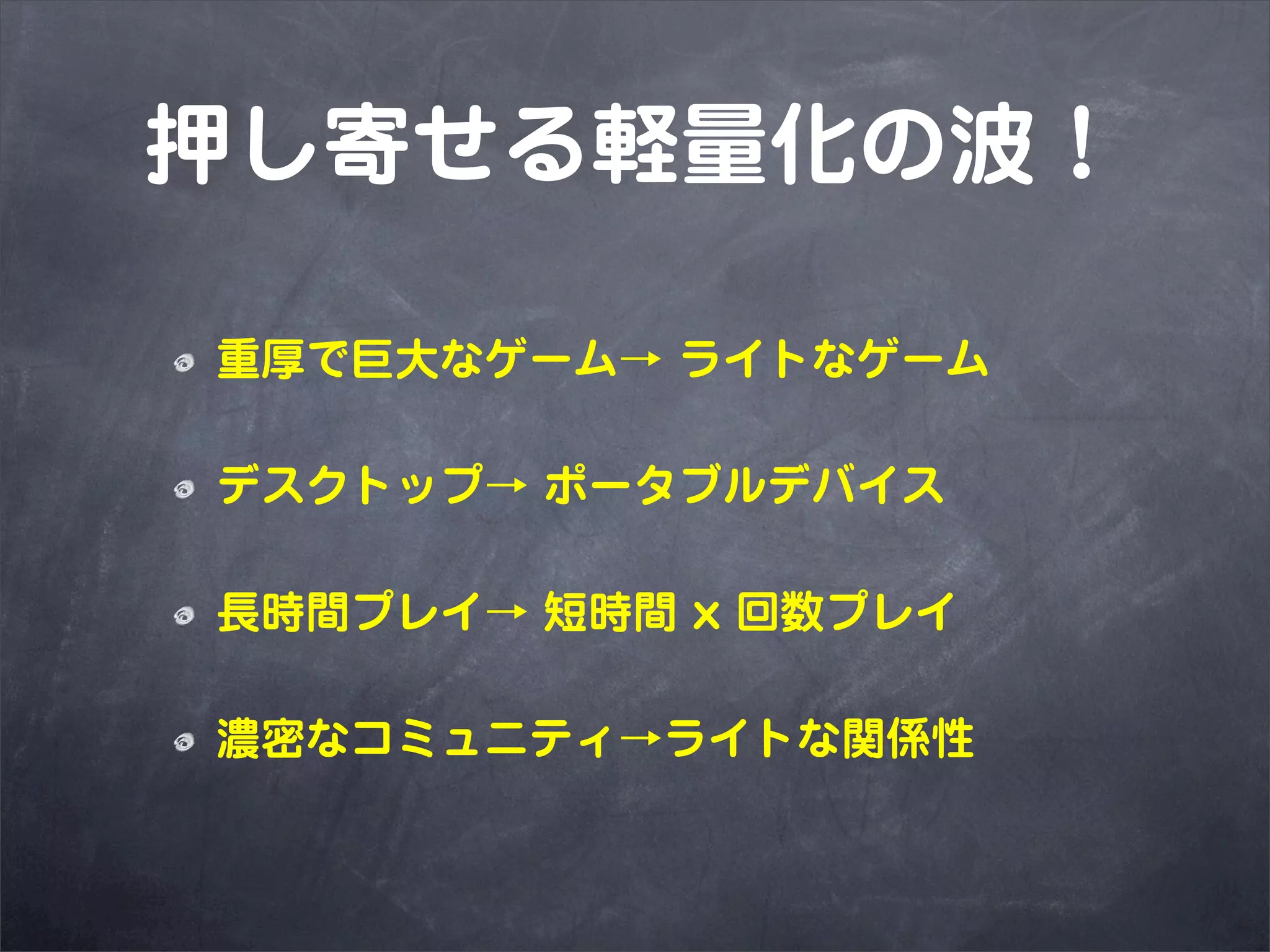 押し寄せる軽量化の波！

重厚で巨大なゲーム→ ライトなゲーム

デスクトップ→ ポータブルデバイス

長時間プレイ→ 短時間 x 回数プレイ

濃密なコミュニティ→ライトな関係性